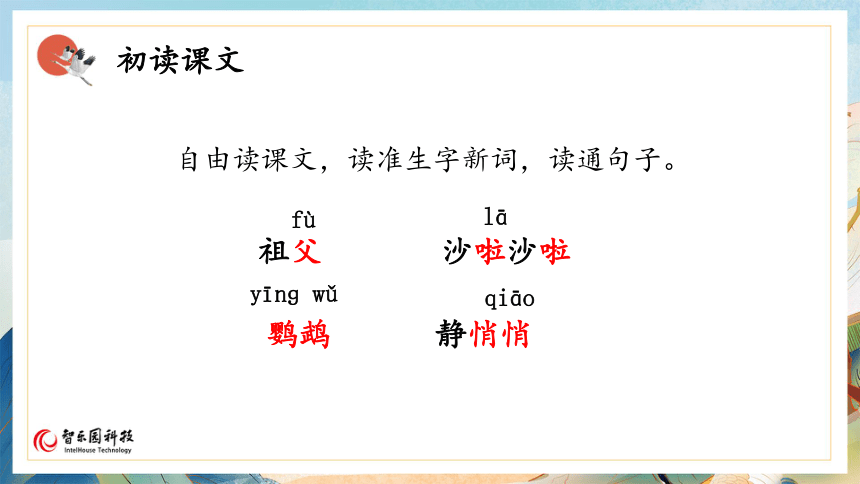 初读课文

自由读课文，读准生字新词，读通句子。

fù
祖父

lā
沙啦沙啦

yīng wǔ
鹦鹉

qiāo
静悄悄

智乐园科技
IntelHouse Technology